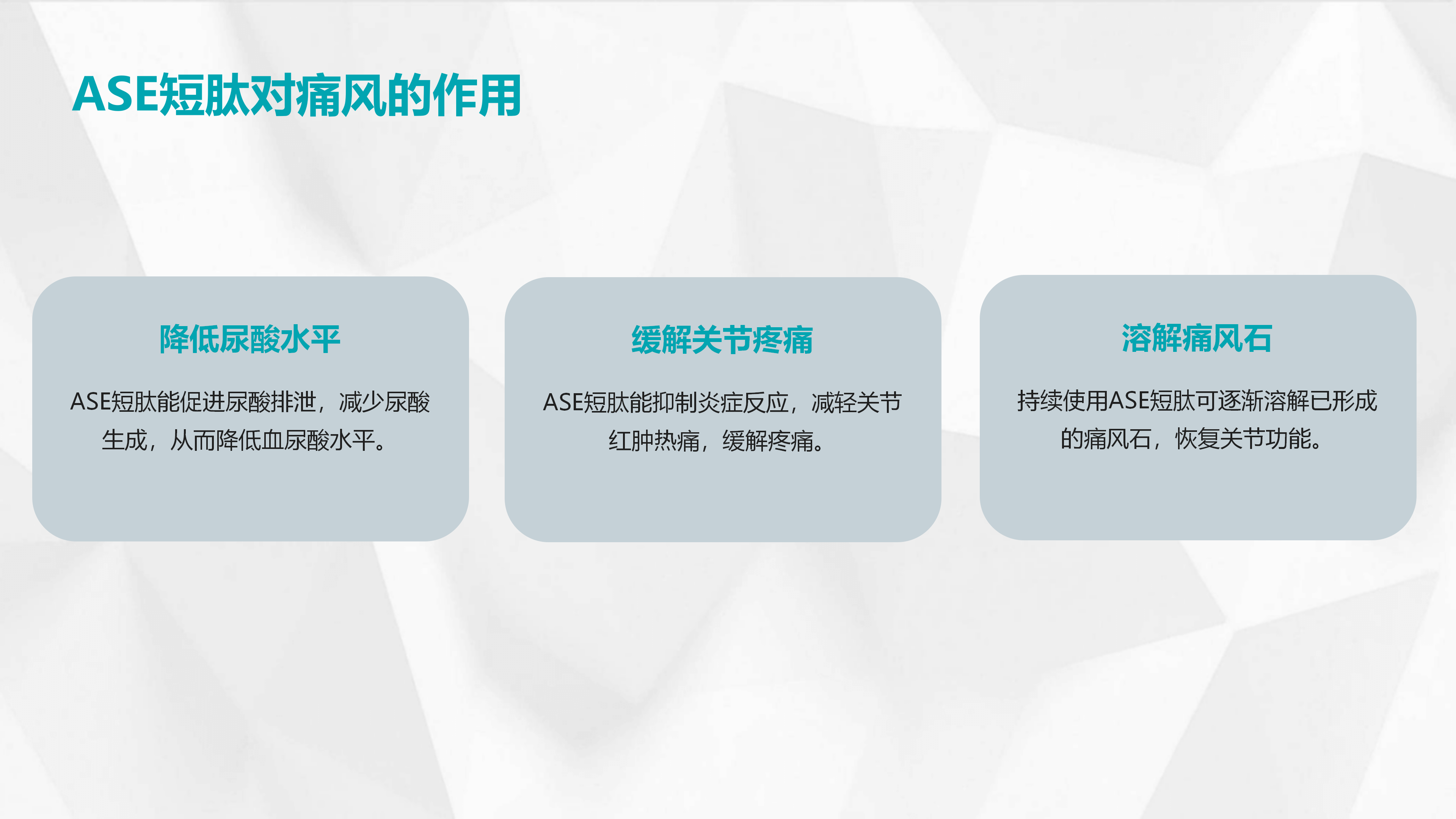 ASE短肽对痛风的作用

降低尿酸水平

ASE短肽能促进尿酸排泄，减少尿酸生成，从而降低血尿酸水平。

缓解关节疼痛

ASE短肽能抑制炎症反应，减轻关节红肿热痛，缓解疼痛。

溶解痛风石

持续使用ASE短肽可逐渐溶解已形成的痛风石，恢复关节功能。